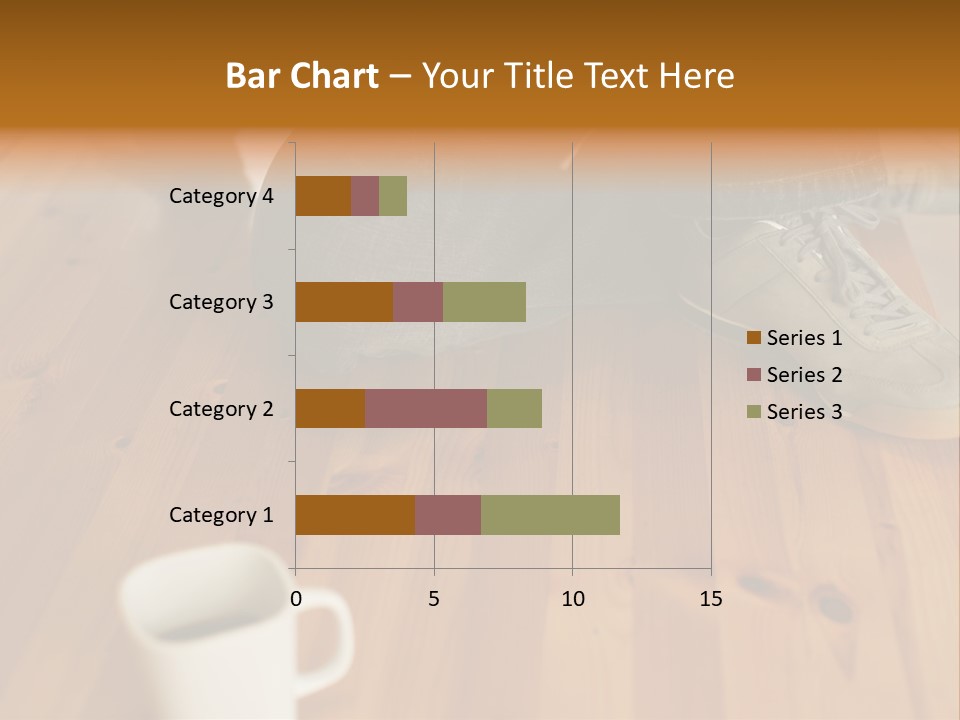 Bar Chart – Your Title Text Here

Category 4
Category 3
Category 2
Category 1

0
5
10
15

Series 1
Series 2
Series 3